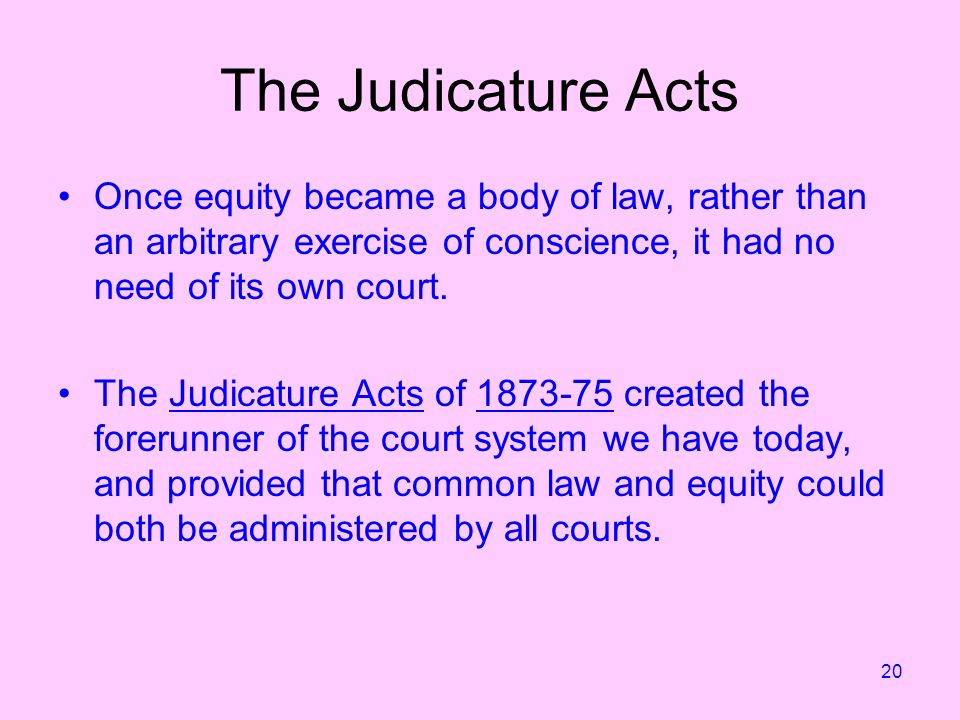 The Judicature Acts

• Once equity became a body of law, rather than an arbitrary exercise of conscience, it had no need of its own court.

• The Judicature Acts of 1873-75 created the forerunner of the court system we have today, and provided that common law and equity could both be administered by all courts.

20